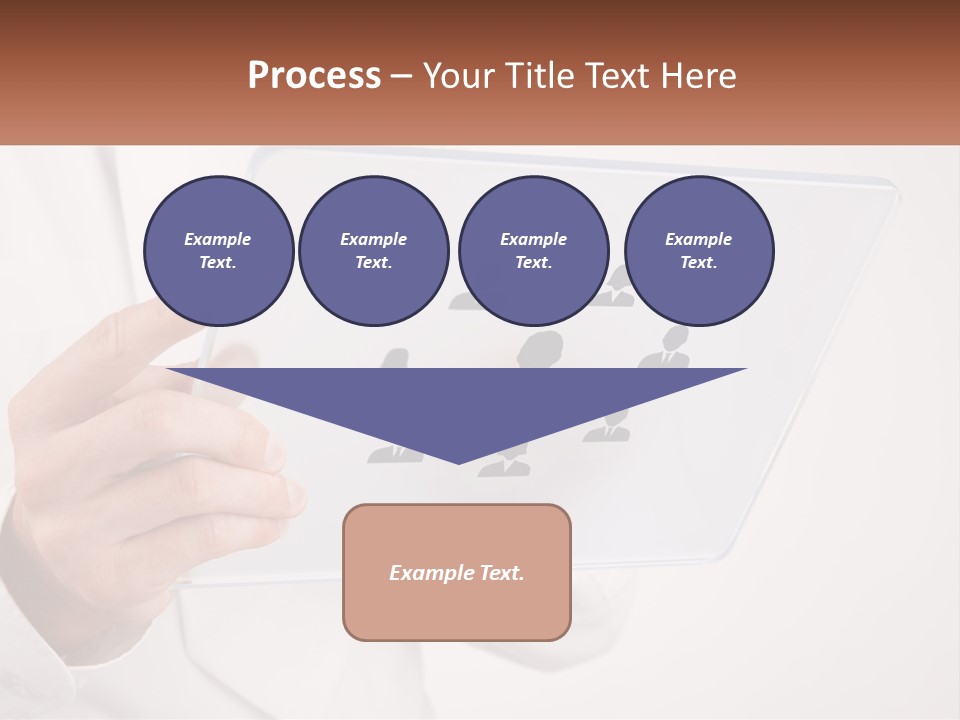 Process – Your Title Text Here

Example Text.

Example Text.

Example Text.

Example Text.

Example Text.